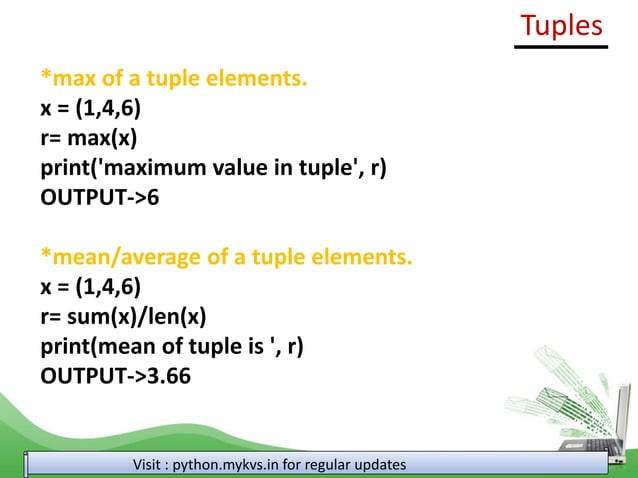 Tuples

*max of a tuple elements.
x = (1,4,6)
r= max(x)
print('maximum value in tuple', r)
OUTPUT->6

*mean/average of a tuple elements.
x = (1,4,6)
r= sum(x)/len(x)
print(mean of tuple is ', r)
OUTPUT->3.66

Visit : python.mykvs.in for regular updates